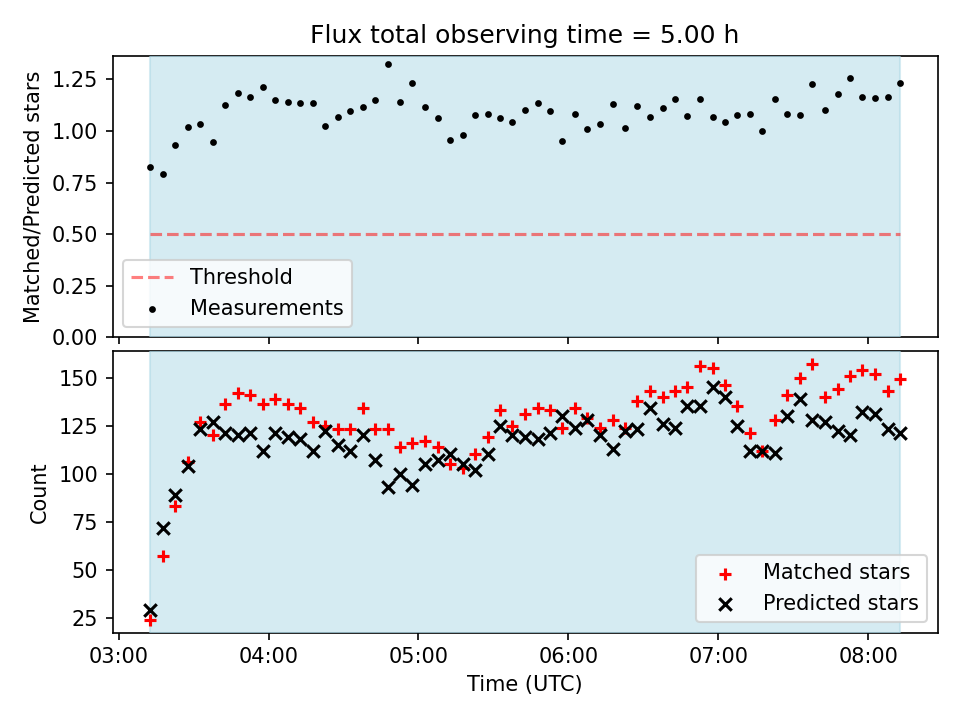 Flux total observing time = 5.00 h

Matched/Predicted stars

1.25
1.00
0.75
0.50
0.25
0.00

Threshold
Measurements

Count

150
125
100
75
50
25

Matched stars
Predicted stars

03:00 04:00 05:00 06:00 07:00 08:00

Time (UTC)